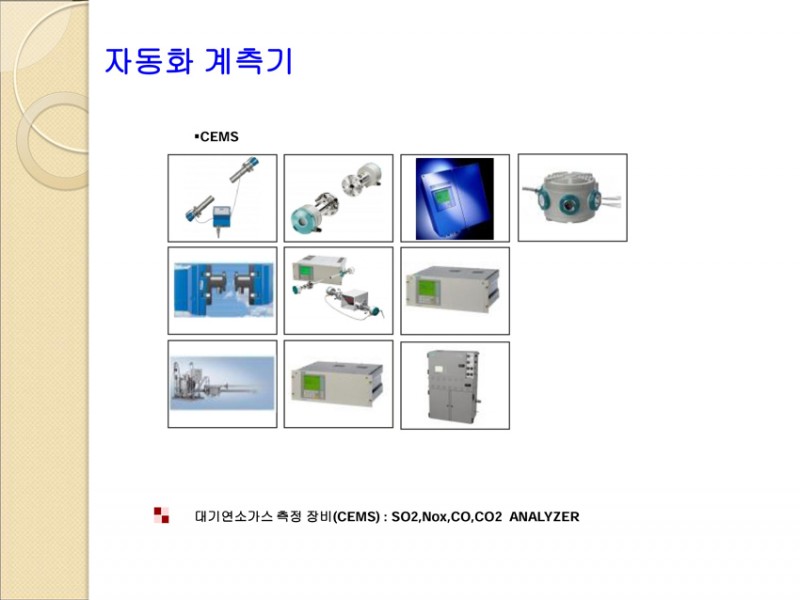 자동화 계측기

▪CEMS

대기연소가스 측정 장비(CEMS) : SO2,Nox,CO,CO2 ANALYZER